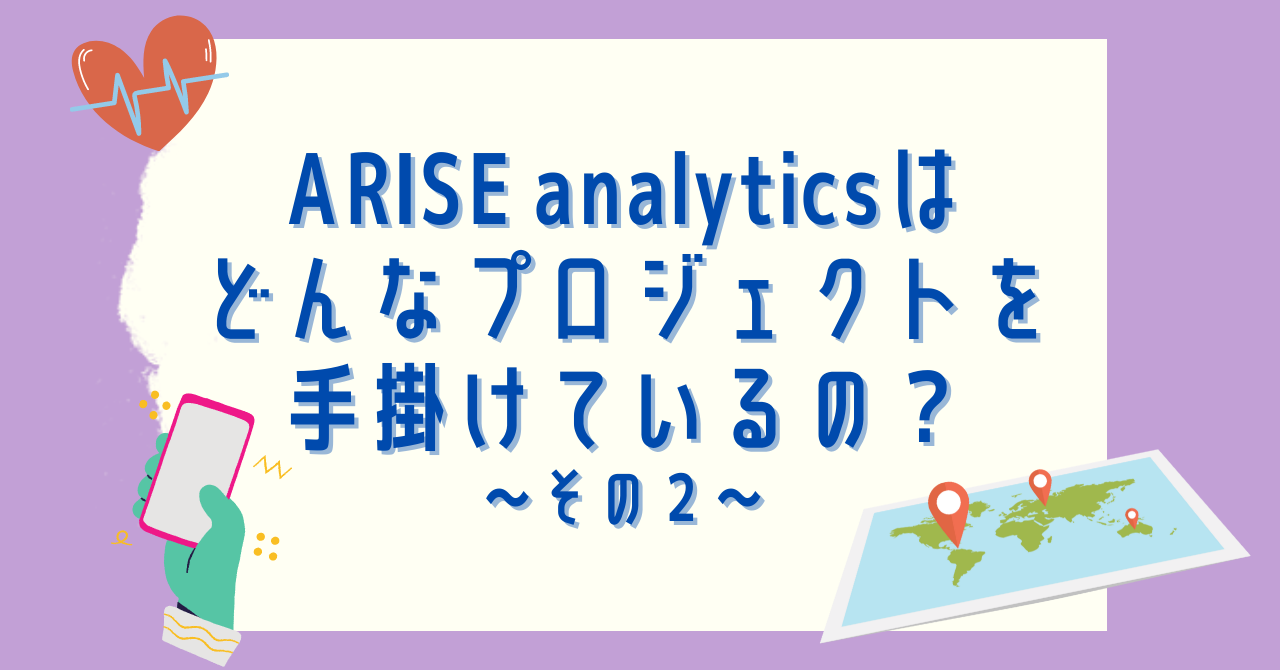 ARISE analyticsは
どんなプロジェクトを
手掛けているの？
～その２～